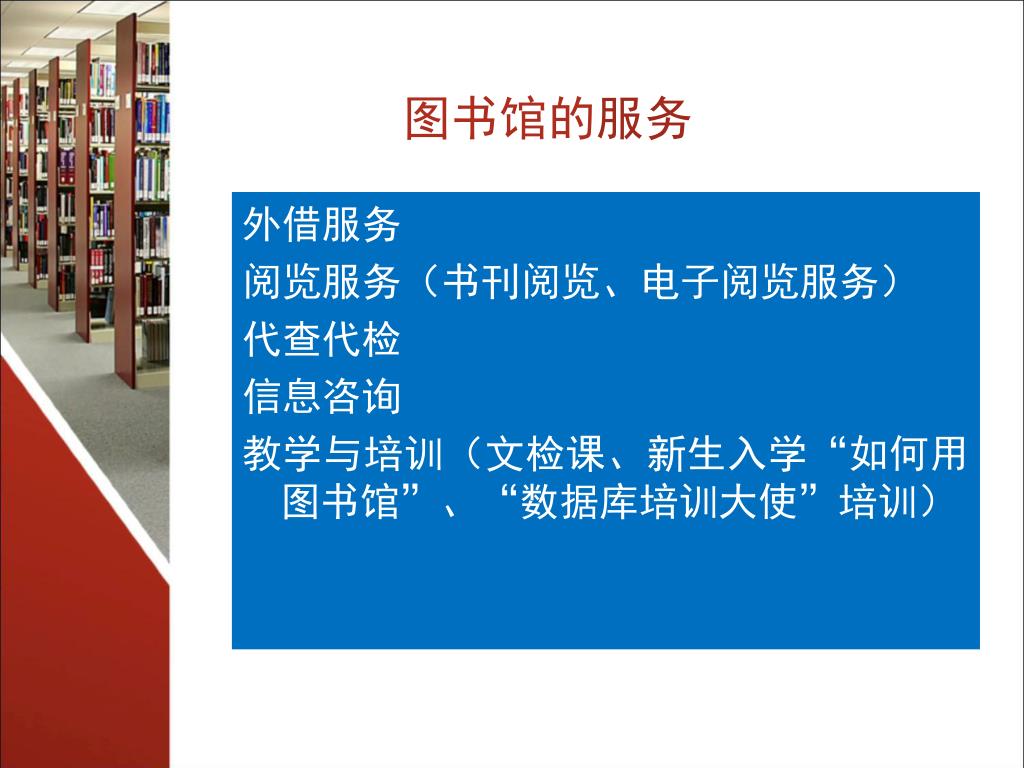 图书馆的服务

外借服务
阅览服务（书刊阅览、电子阅览服务）
代查代检
信息咨询
教学与培训（文检课、新生入学“如何用图书馆”、“数据库培训大使”培训）